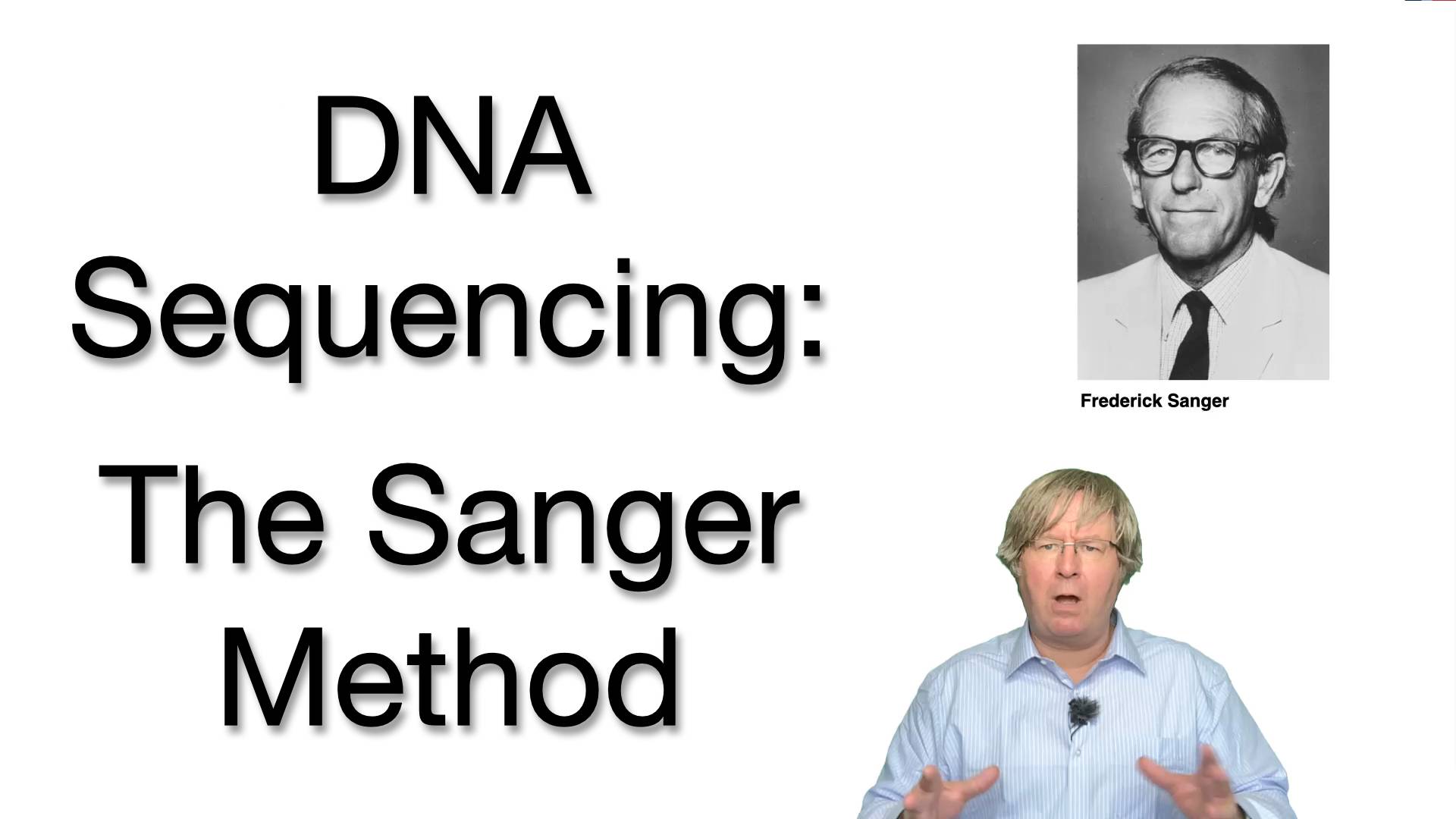 DNA Sequencing:

The Sanger Method

Frederick Sanger